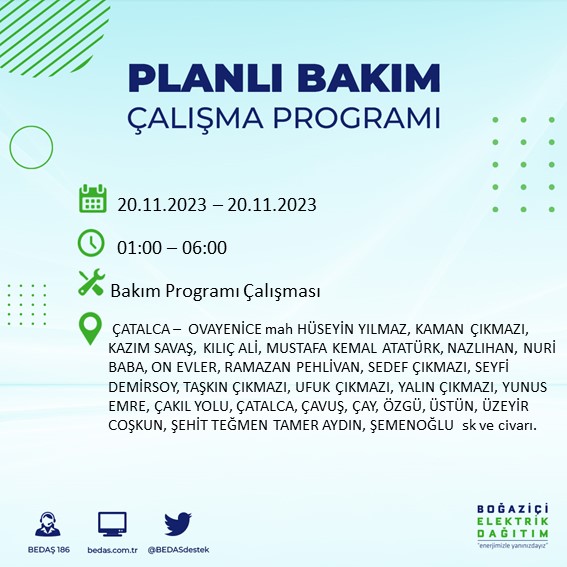 PLANLI BAKIM
ÇALIŞMA PROGRAMI

20.11.2023 – 20.11.2023

01:00 – 06:00

Bakım Programı Çalışması

ÇATALCA – OVAYENİCE mah HÜSEYİN YILMAZ, KAMAN ÇIKMAZI, KAZIM SAVAŞ, KILIÇ ALİ, MUSTAFA KEMAL ATATÜRK, NAZLIHAN, NURİ BABA, ON EVLER, RAMAZAN PEHLİVAN, SEDEF ÇIKMAZI, SEYFİ DEMİRSOY, TAŞKIN ÇIKMAZI, UFUK ÇIKMAZI, YALIN ÇIKMAZI, YUNUS EMRE, ÇAKIL YOLU, ÇATALCA, ÇAVUŞ, ÇAY, ÖZGÜ, ÜSTÜN, ÜZEYİR COŞKUN, ŞEHİT TEĞMEN TAMER AYDIN, ŞEMENOĞLU sk ve civarı.

BEDAŞ 186
bedas.com.tr
@BEDASdestek

BOĞAZİÇİ
ELEKTRİK
DAĞITIM
"enerjimizle yanınızdayız"